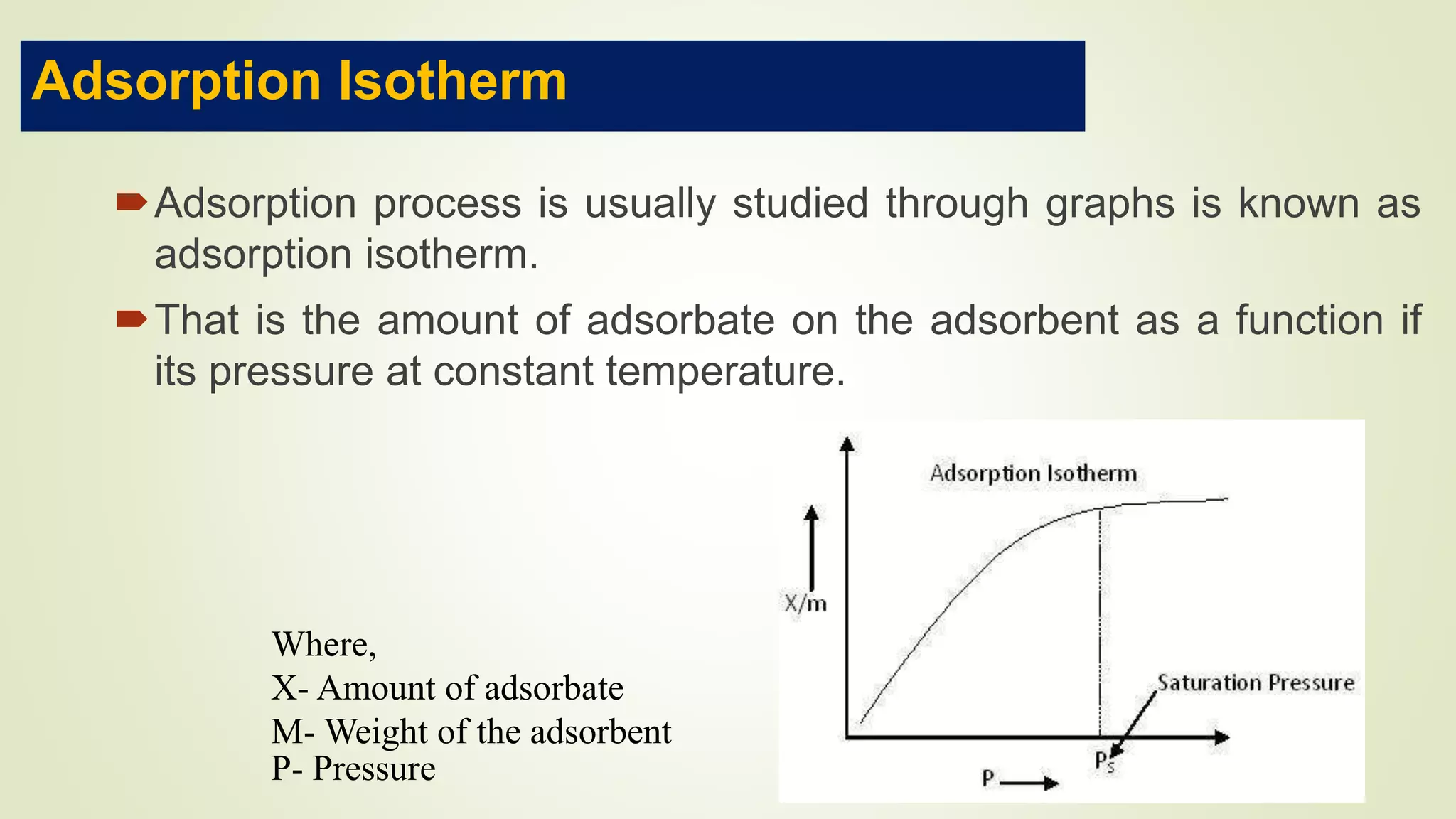 Adsorption Isotherm

Adsorption process is usually studied through graphs is known as adsorption isotherm.

That is the amount of adsorbate on the adsorbent as a function if its pressure at constant temperature.

Where,
X- Amount of adsorbate
M- Weight of the adsorbent
P- Pressure

Adsorption Isotherm
X/m
Saturation Pressure
$P_s$
P